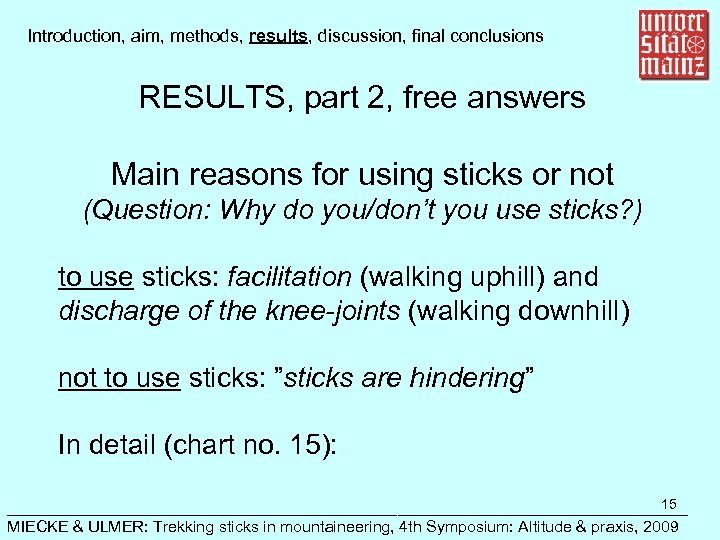 Introduction, aim, methods, results, discussion, final conclusions

univer sität mainz

RESULTS, part 2, free answers

Main reasons for using sticks or not
(Question: Why do you/don't you use sticks?)

to use sticks: facilitation (walking uphill) and discharge of the knee-joints (walking downhill)

not to use sticks: "sticks are hindering"

In detail (chart no. 15):

15

MIECKE & ULMER: Trekking sticks in mountaineering, 4th Symposium: Altitude & praxis, 2009